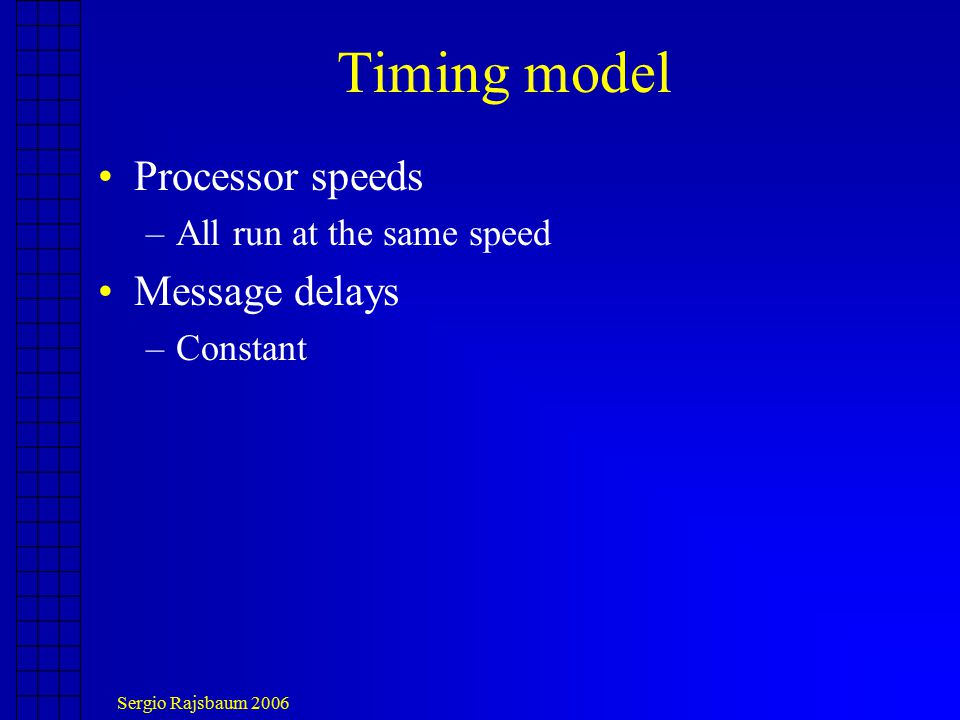 Timing model

• Processor speeds
  – All run at the same speed
• Message delays
  – Constant

Sergio Rajsbaum 2006